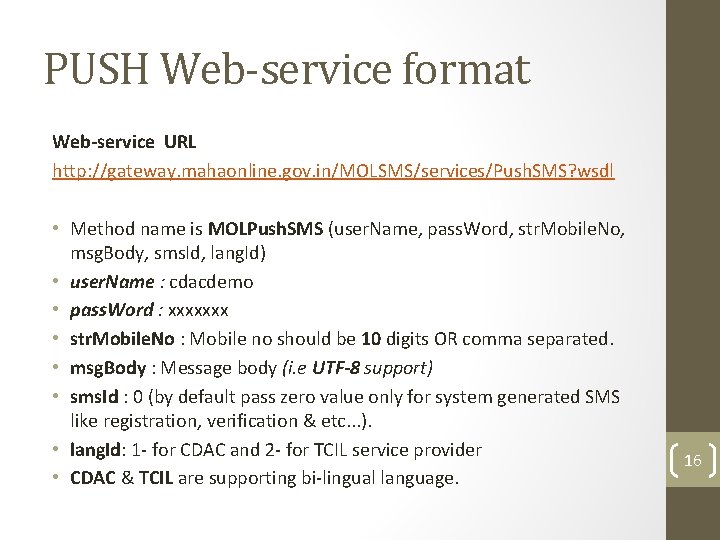 PUSH Web-service format

Web-service URL
http://gateway.mahaonline.gov.in/MOLSMS/services/PushSMS?wsdl

• Method name is MOLPushSMS (userName, passWord, strMobileNo, msgBody, smsId, langId)
• userName : cdacdemo
• passWord : xxxxxxx
• strMobileNo : Mobile no should be 10 digits OR comma separated.
• msgBody : Message body (i.e UTF-8 support)
• smsId : 0 (by default pass zero value only for system generated SMS like registration, verification & etc...).
• langId: 1- for CDAC and 2- for TCIL service provider
• CDAC & TCIL are supporting bi-lingual language.

16